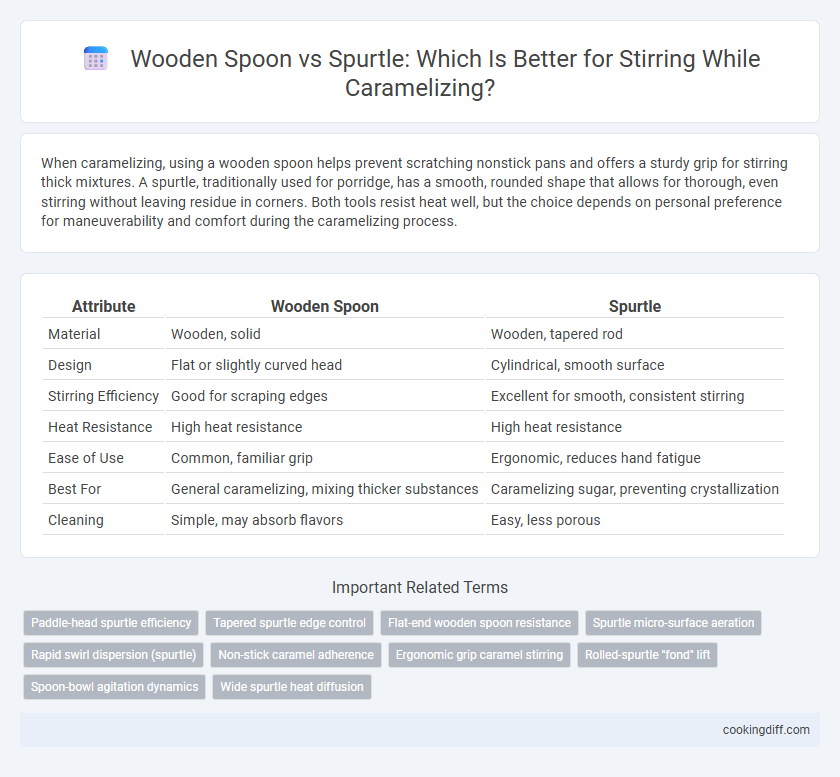 Wooden Spoon vs Spurtle: Which Is Better for Stirring While Caramelizing?

When caramelizing, using a wooden spoon helps prevent scratching nonstick pans and offers a sturdy grip for stirring thick mixtures. A spurtle, traditionally used for porridge, has a smooth, rounded shape that allows for thorough, even stirring without leaving residue in corners. Both tools resist heat well, but the choice depends on personal preference for maneuverability and comfort during the caramelizing process.

| Attribute | Wooden Spoon | Spurtle |
|---|---|---|
| Material | Wooden, solid | Wooden, tapered rod |
| Design | Flat or slightly curved head | Cylindrical, smooth surface |
| Stirring Efficiency | Good for scraping edges | Excellent for smooth, consistent stirring |
| Heat Resistance | High heat resistance | High heat resistance |
| Ease of Use | Common, familiar grip | Ergonomic, reduces hand fatigue |
| Best For | General caramelizing, mixing thicker substances | Caramelizing sugar, preventing crystallization |
| Cleaning | Simple, may absorb flavors | Easy, less porous |

Important Related Terms

Paddle-head spurtle efficiency
Tapered spurtle edge control
Flat-end wooden spoon resistance
Spurtle micro-surface aeration
Rapid swirl dispersion (spurtle)
Non-stick caramel adherence
Ergonomic grip caramel stirring
Rolled-spurtle "fond" lift
Spoon-bowl agitation dynamics
Wide spurtle heat diffusion

cookingdiff.com